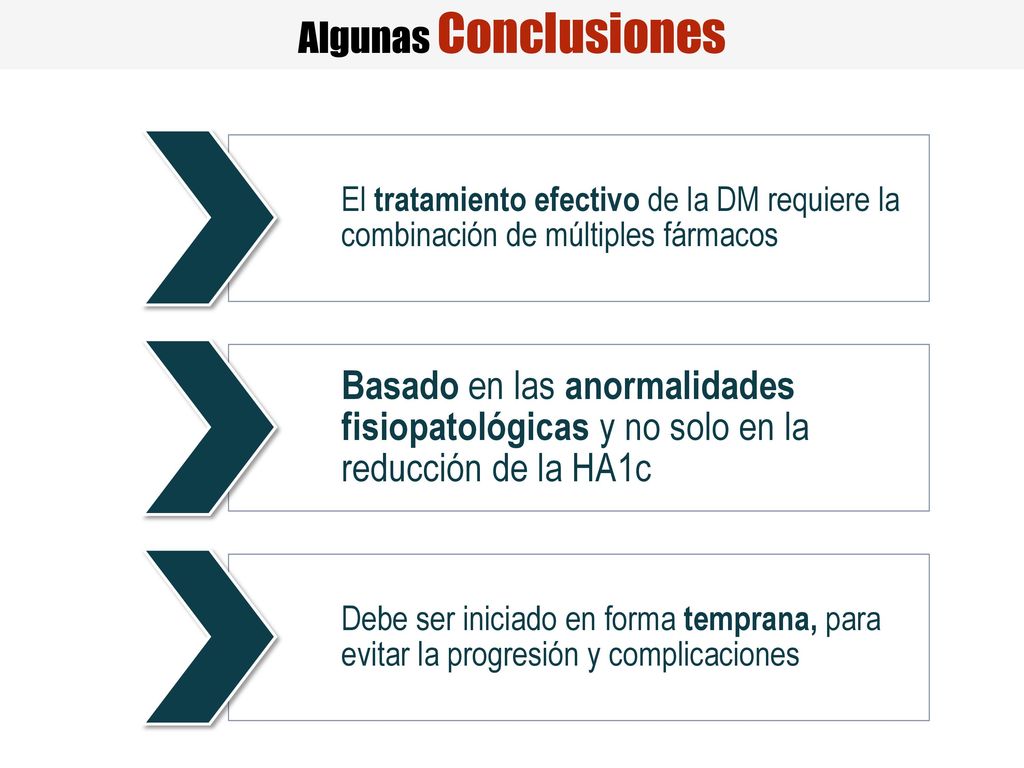 Algunas Conclusiones

El tratamiento efectivo de la DM requiere la combinación de múltiples fármacos

Basado en las anormalidades fisiopatológicas y no solo en la reducción de la HA1c

Debe ser iniciado en forma temprana, para evitar la progresión y complicaciones